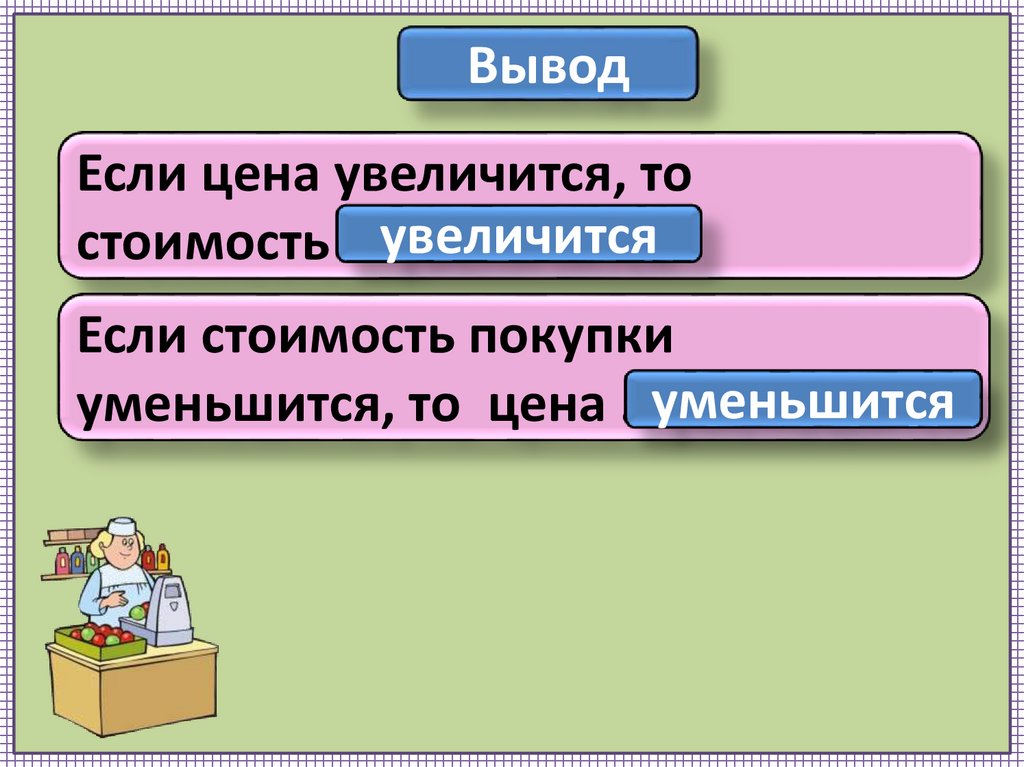 Вывод

Если цена увеличится, то стоимость увеличится

Если стоимость покупки уменьшится, то цена уменьшится